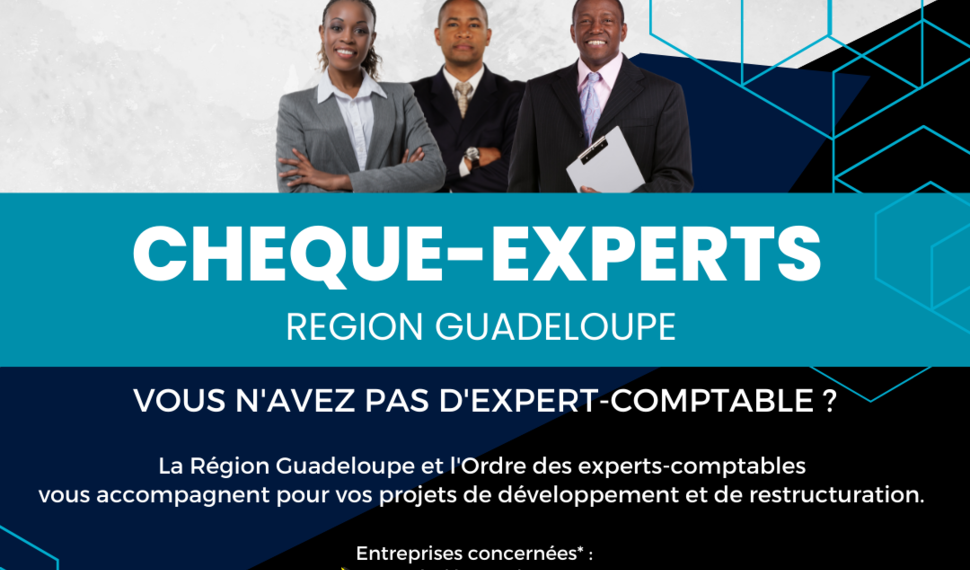 CHEQUE-EXPERTS
REGION GUADELOUPE

VOUS N'AVEZ PAS D'EXPERT-COMPTABLE ?

La Région Guadeloupe et l'Ordre des experts-comptables vous accompagnent pour vos projets de développement et de restructuration.

Entreprises concernées* :